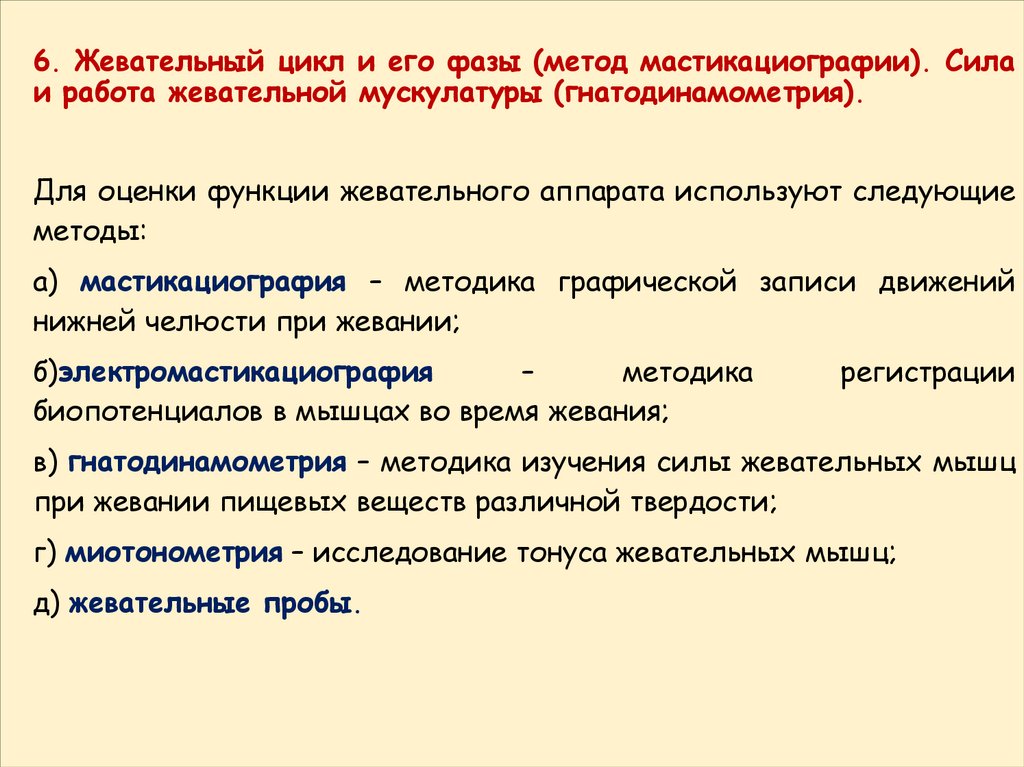 6. Жевательный цикл и его фазы (метод мастикациографии). Сила и работа жевательной мускулатуры (гнатодинамометрия).

Для оценки функции жевательного аппарата используют следующие методы:

а) мастикациография – методика графической записи движений нижней челюсти при жевании;

б)электромастикациография – методика регистрации биопотенциалов в мышцах во время жевания;

в) гнатодинамометрия – методика изучения силы жевательных мышц при жевании пищевых веществ различной твердости;

г) миотонометрия – исследование тонуса жевательных мышц;

д) жевательные пробы.